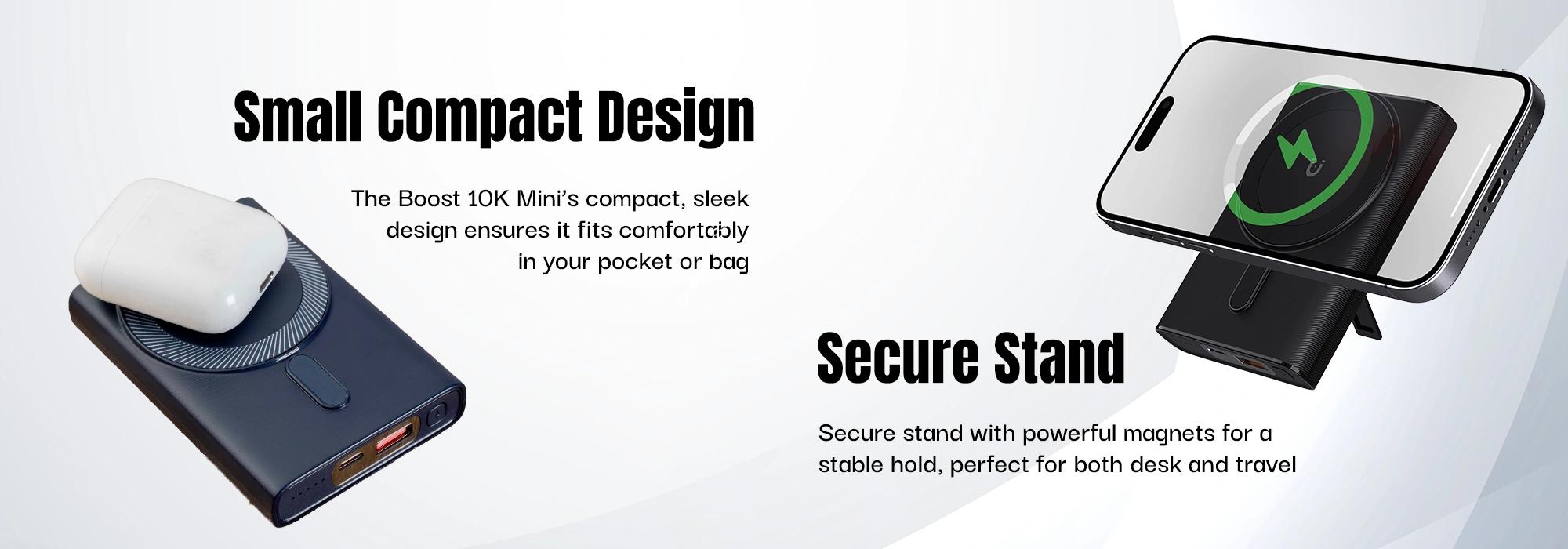 Small Compact Design

The Boost 10K Mini's compact, sleek design ensures it fits comfortably in your pocket or bag

Secure Stand

Secure stand with powerful magnets for a stable hold, perfect for both desk and travel